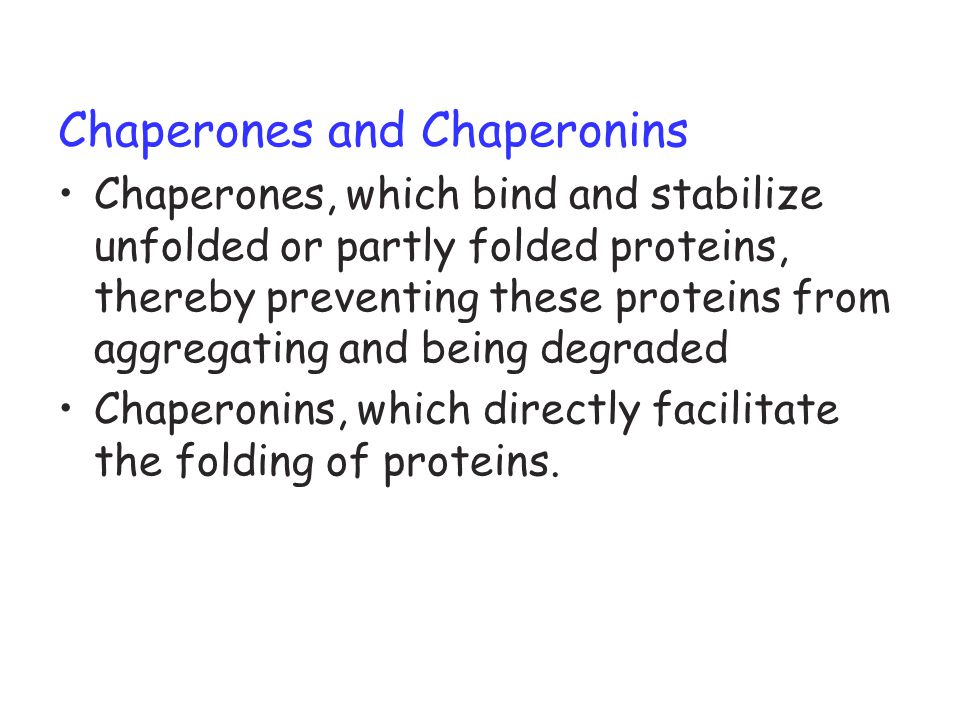 Chaperones and Chaperonins

• Chaperones, which bind and stabilize unfolded or partly folded proteins, thereby preventing these proteins from aggregating and being degraded

• Chaperonins, which directly facilitate the folding of proteins.